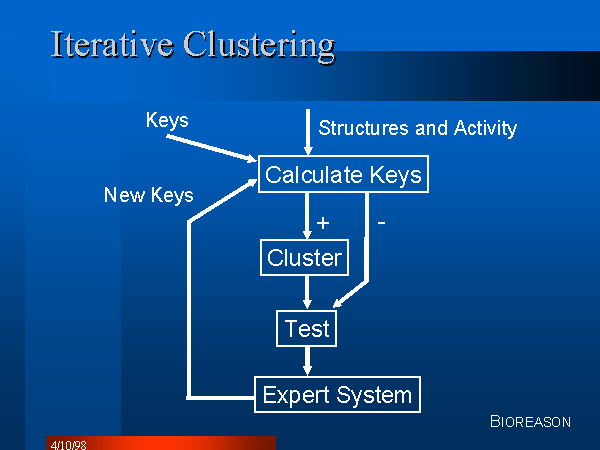 Iterative Clustering

Keys

Structures and Activity

Calculate Keys

New Keys

+

-

Cluster

Test

Expert System

BIOREASON

4/10/98